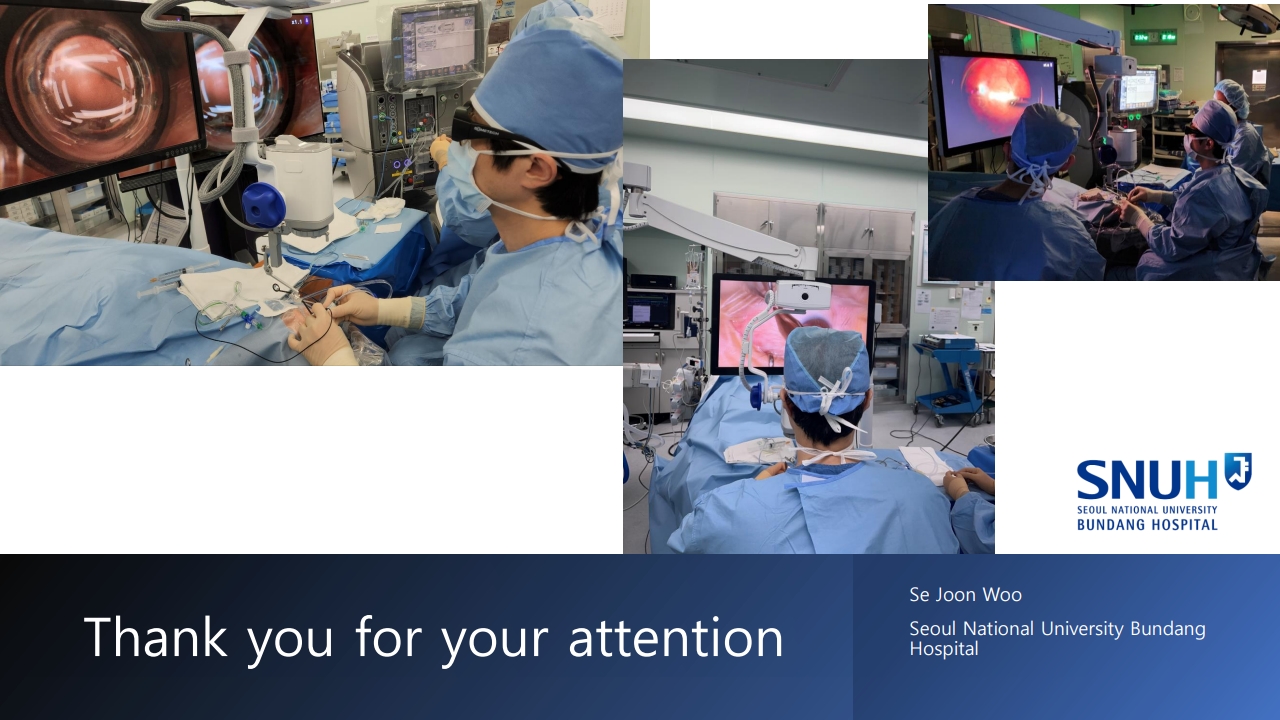 SNUH
SEOUL NATIONAL UNIVERSITY
BUNDANG HOSPITAL

Thank you for your attention

Se Joon Woo

Seoul National University Bundang Hospital